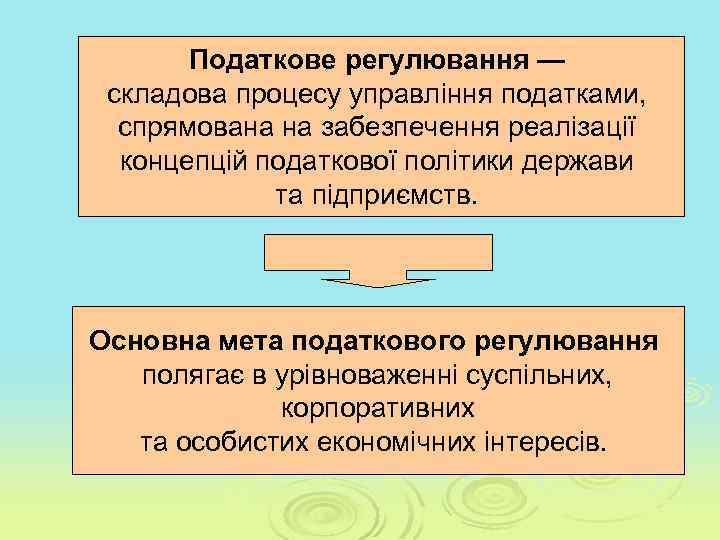 Податкове регулювання — складова процесу управління податками, спрямована на забезпечення реалізації концепцій податкової політики держави та підприємств.

Основна мета податкового регулювання полягає в урівноваженні суспільних, корпоративних та особистих економічних інтересів.